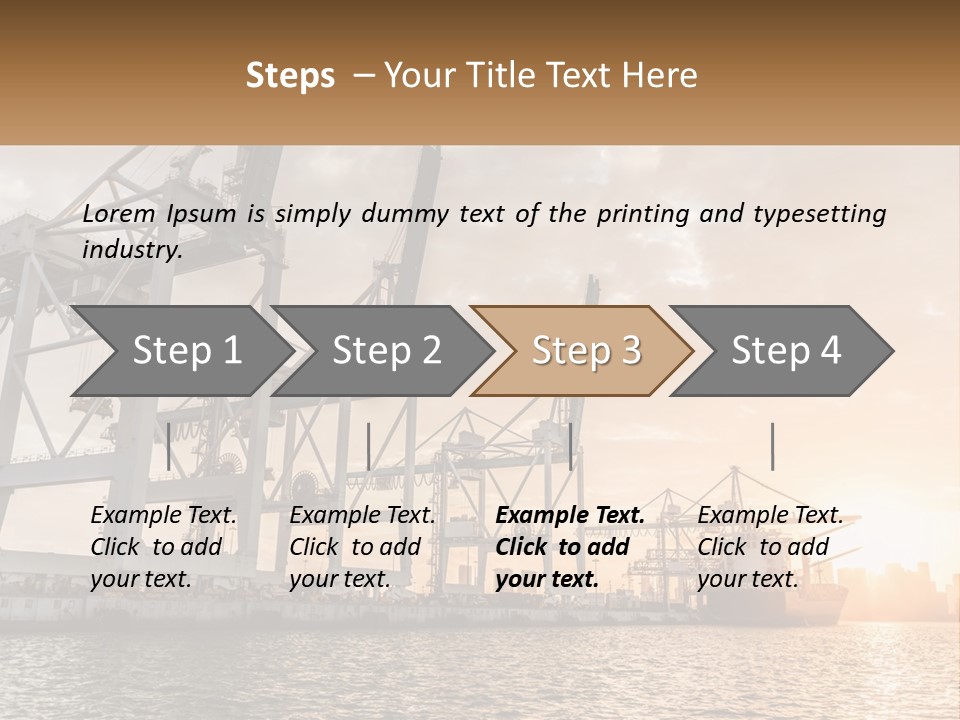 Steps – Your Title Text Here

Lorem Ipsum is simply dummy text of the printing and typesetting industry.

Step 1

Step 2

Step 3

Step 4

Example Text. Click to add your text.

Example Text. Click to add your text.

Example Text. Click to add your text.

Example Text. Click to add your text.